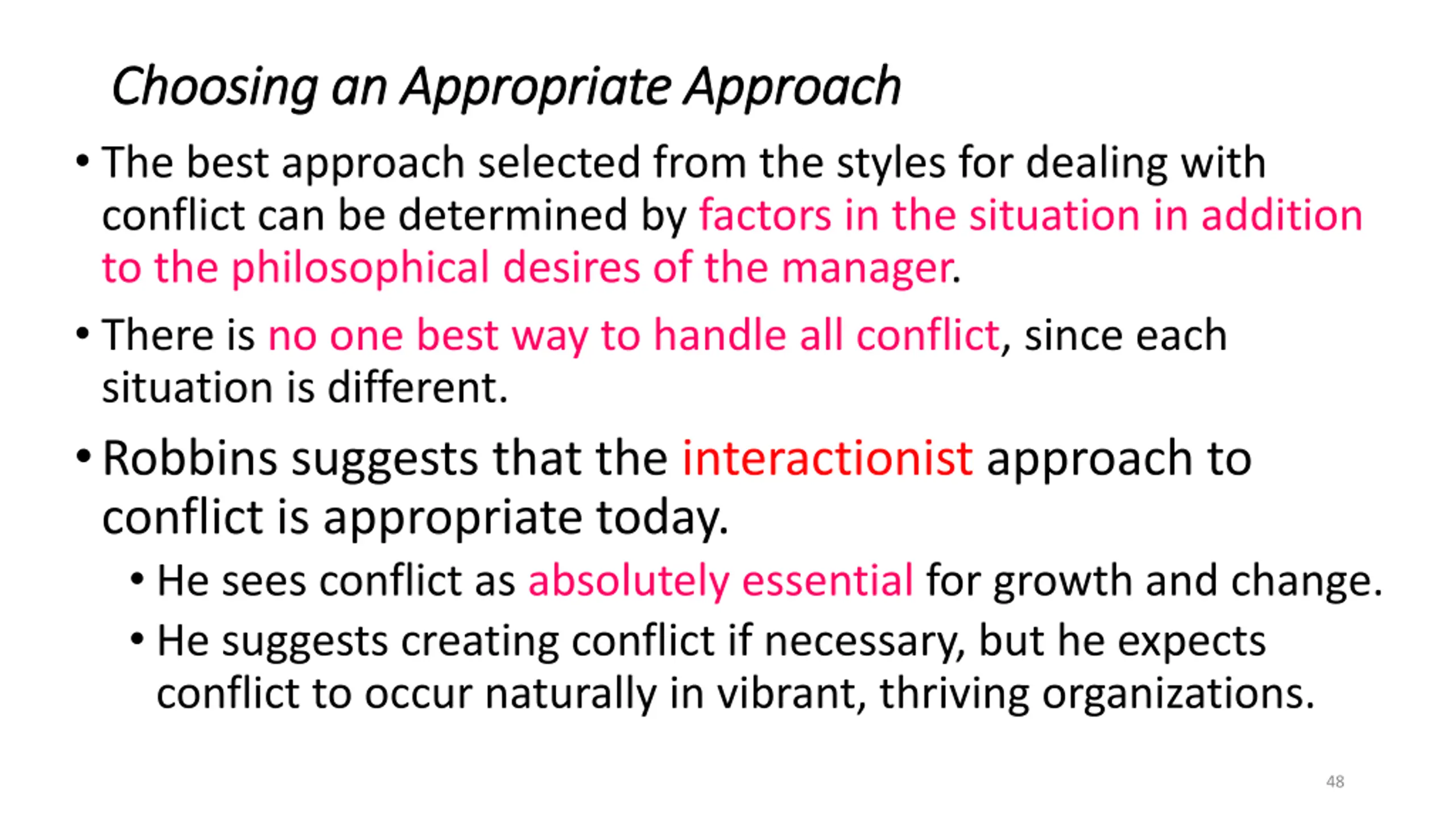 Choosing an Appropriate Approach

• The best approach selected from the styles for dealing with conflict can be determined by factors in the situation in addition to the philosophical desires of the manager.

• There is no one best way to handle all conflict, since each situation is different.

• Robbins suggests that the interactionist approach to conflict is appropriate today.

• He sees conflict as absolutely essential for growth and change.

• He suggests creating conflict if necessary, but he expects conflict to occur naturally in vibrant, thriving organizations.

48